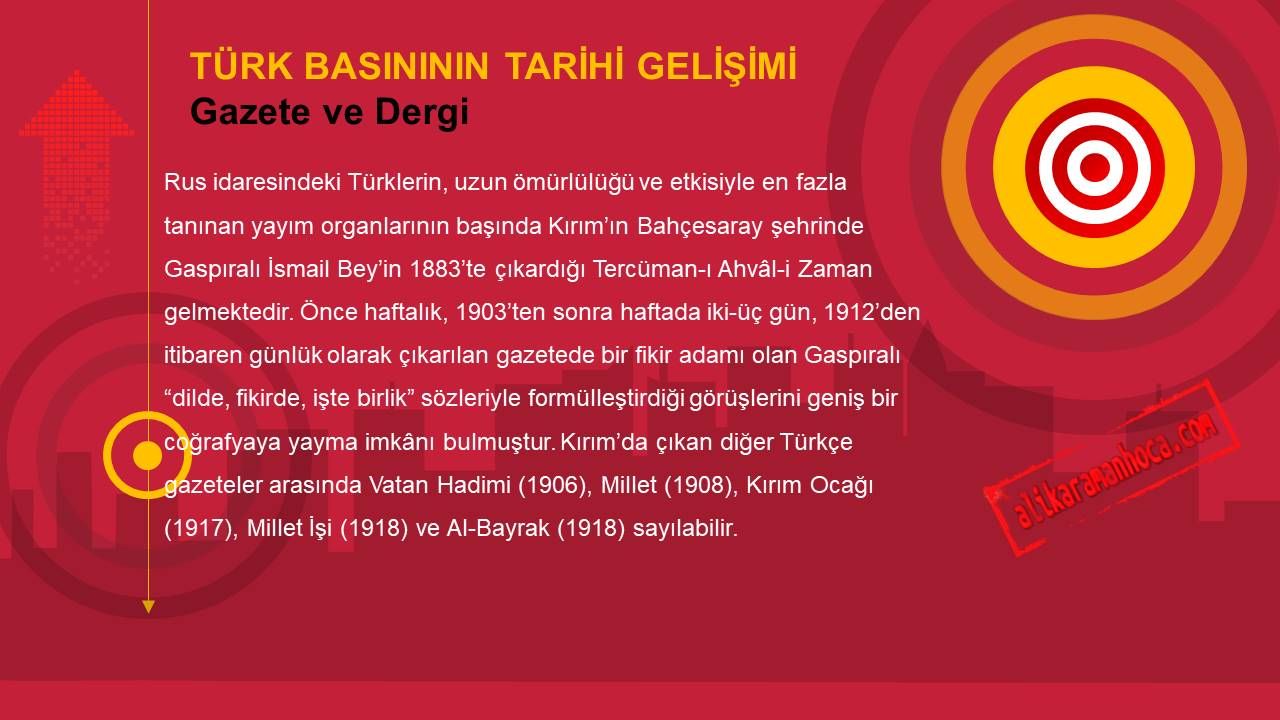 TÜRK BASINININ TARİHİ GELİŞİMİ
Gazete ve Dergi

Rus idaresindeki Türklerin, uzun ömürlülüğü ve etkisiyle en fazla tanınan yayım organlarının başında Kırım'ın Bahçesaray şehrinde Gaspıralı İsmail Bey'in 1883'te çıkardığı Tercüman-ı Ahvâl-i Zaman gelmektedir. Önce haftalık, 1903'ten sonra haftada iki-üç gün, 1912'den itibaren günlük olarak çıkarılan gazetede bir fikir adamı olan Gaspıralı "dilde, fikirde, işte birlik" sözleriyle formülleştirdiği görüşlerini geniş bir coğrafyaya yayma imkânı bulmuştur. Kırım'da çıkan diğer Türkçe gazeteler arasında Vatan Hadimi (1906), Millet (1908), Kırım Ocağı (1917), Millet İşi (1918) ve Al-Bayrak (1918) sayılabilir.

alikaramanhoca.com